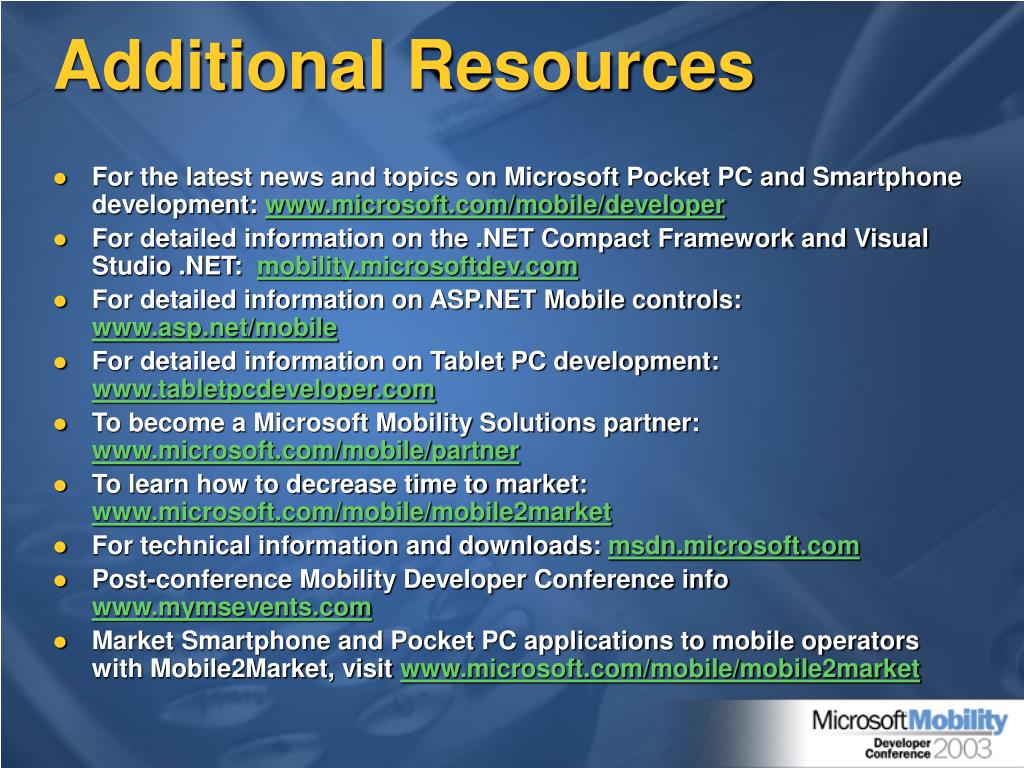 Additional Resources

- For the latest news and topics on Microsoft Pocket PC and Smartphone development: www.microsoft.com/mobile/developer
- For detailed information on the .NET Compact Framework and Visual Studio .NET: mobility.microsoftdev.com
- For detailed information on ASP.NET Mobile controls: www.asp.net/mobile
- For detailed information on Tablet PC development: www.tabletpcdeveloper.com
- To become a Microsoft Mobility Solutions partner: www.microsoft.com/mobile/partner
- To learn how to decrease time to market: www.microsoft.com/mobile/mobile2market
- For technical information and downloads: msdn.microsoft.com
- Post-conference Mobility Developer Conference info www.mymsevents.com
- Market Smartphone and Pocket PC applications to mobile operators with Mobile2Market, visit www.microsoft.com/mobile/mobile2market

Microsoft Mobility Developer Conference 2003